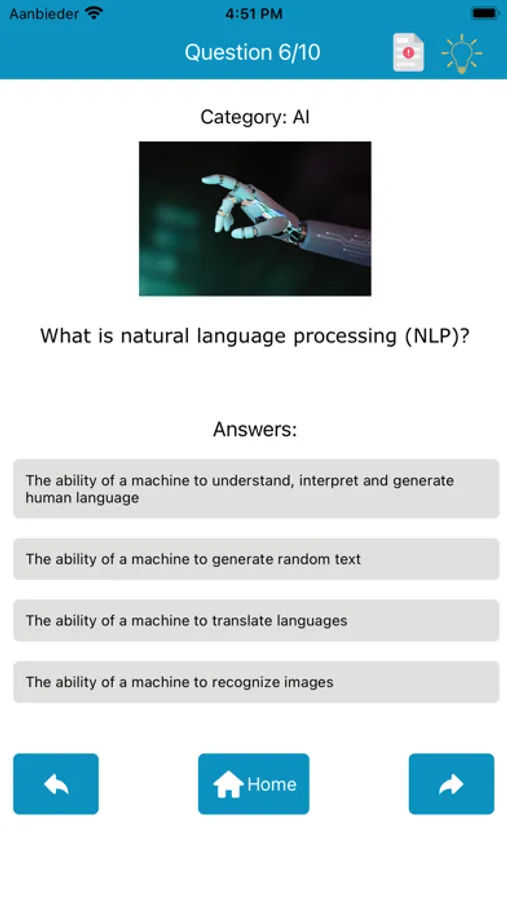 Aanbieder 4:51 PM

Question 6/10

Category: AI

What is natural language processing (NLP)?

Answers:

The ability of a machine to understand, interpret and generate human language

The ability of a machine to generate random text

The ability of a machine to translate languages

The ability of a machine to recognize images

Home